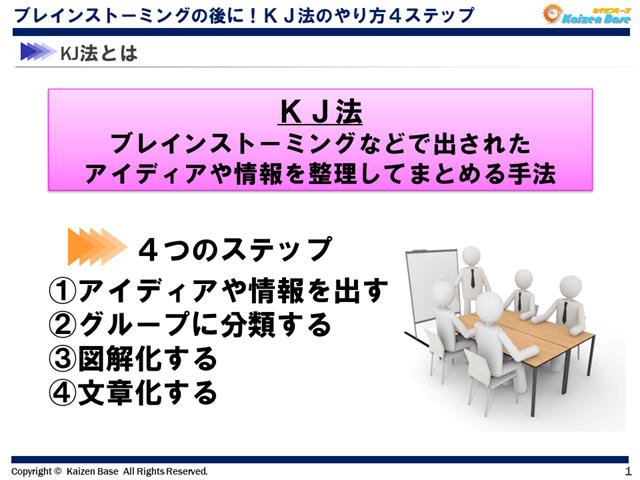 ブレインストーミングの後に！ＫＪ法のやり方４ステップ

カイゼンベース
Kaizen Base

KJ法とは

ＫＪ法
ブレインストーミングなどで出された
アイディアや情報を整理してまとめる手法

４つのステップ
①アイディアや情報を出す
②グループに分類する
③図解化する
④文章化する

Copyright © Kaizen Base All Rights Reserved.

1